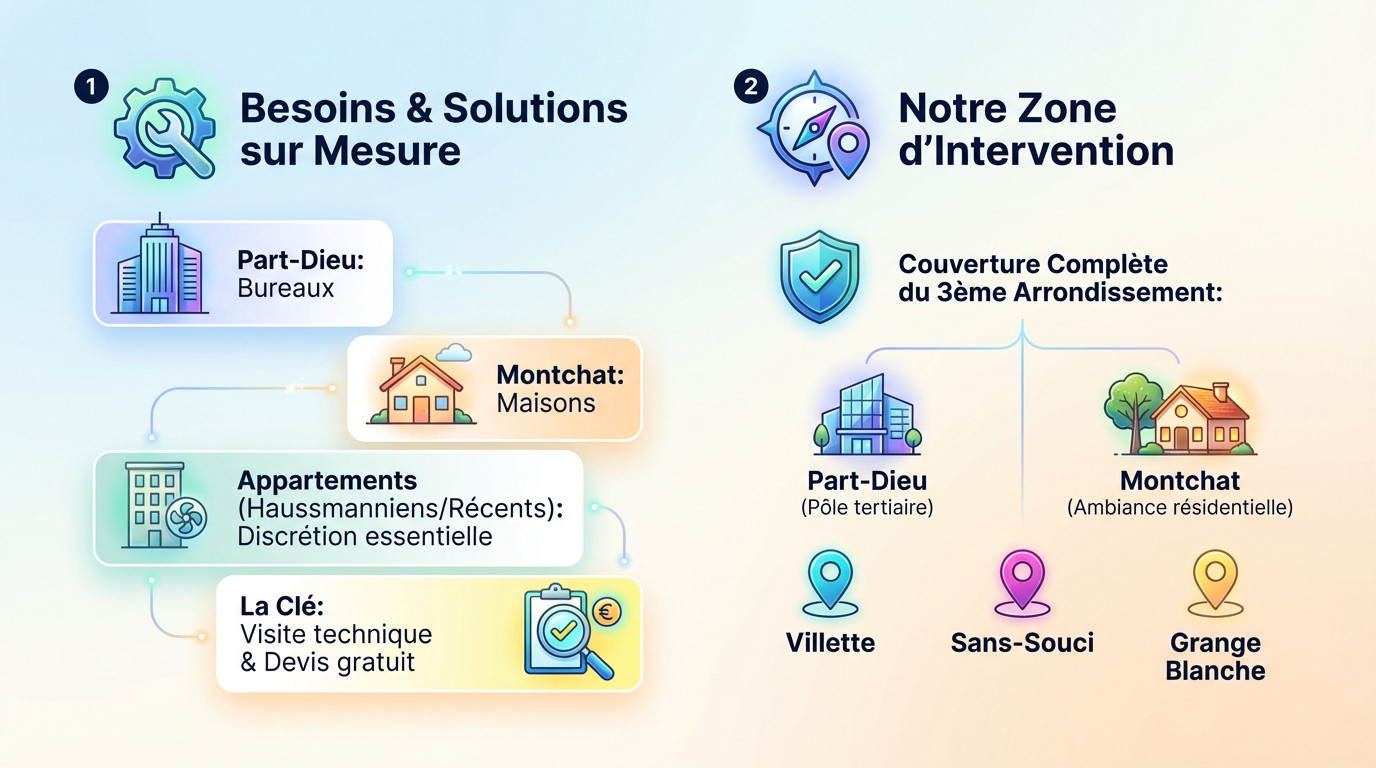 1

Besoins & Solutions sur Mesure

Part-Dieu: Bureaux

Montchat: Maisons

Appartements (Haussmanniens/Récents): Discrétion essentielle

La Clé: Visite technique & Devis gratuit

€

2

Notre Zone d'Intervention

Couverture Complète du 3ème Arrondissement:

Part-Dieu
(Pôle tertiaire)

Montchat
(Ambiance résidentielle)

Villette

Sans-Souci

Grange Blanche